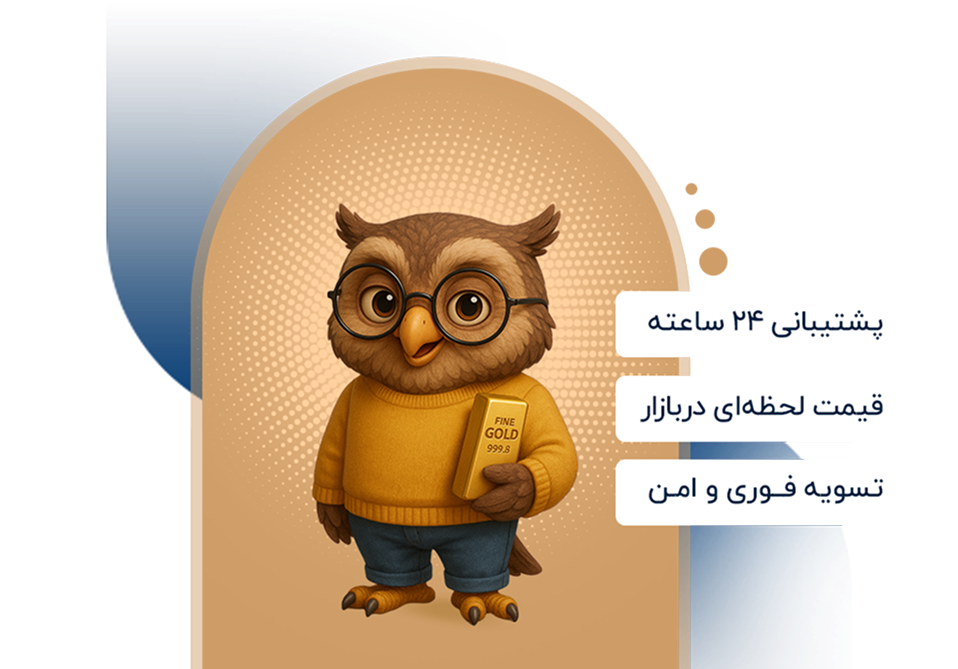 FINE
GOLD
999.8

پشتیبانی ۲۴ ساعته

قیمت لحظه‌ای دربازار

تسویه فوری و امن